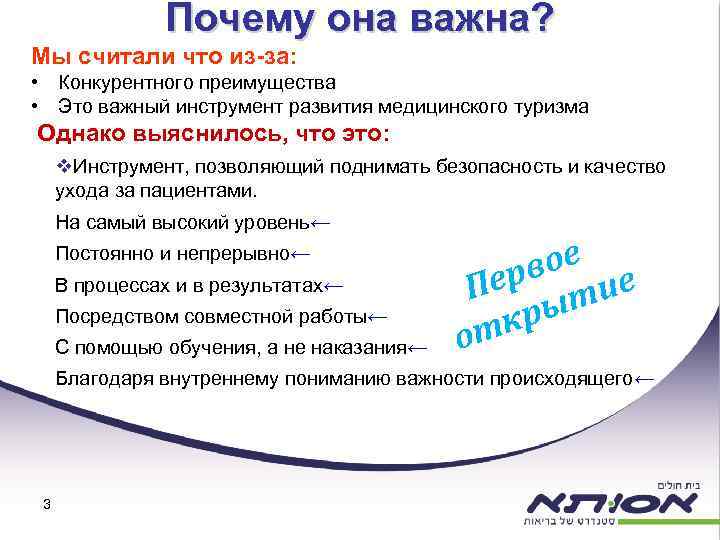 Почему она важна?

Мы считали что из-за:
• Конкурентного преимущества
• Это важный инструмент развития медицинского туризма

Однако выяснилось, что это:

❖Инструмент, позволяющий поднимать безопасность и качество ухода за пациентами.

На самый высокий уровень←

Постоянно и непрерывно←

В процессах и в результатах←

Посредством совместной работы←

С помощью обучения, а не наказания←

Благодаря внутреннему пониманию важности происходящего←

Первое открытие

3

בית חולים
אסותא
סטנדרט של בריאות